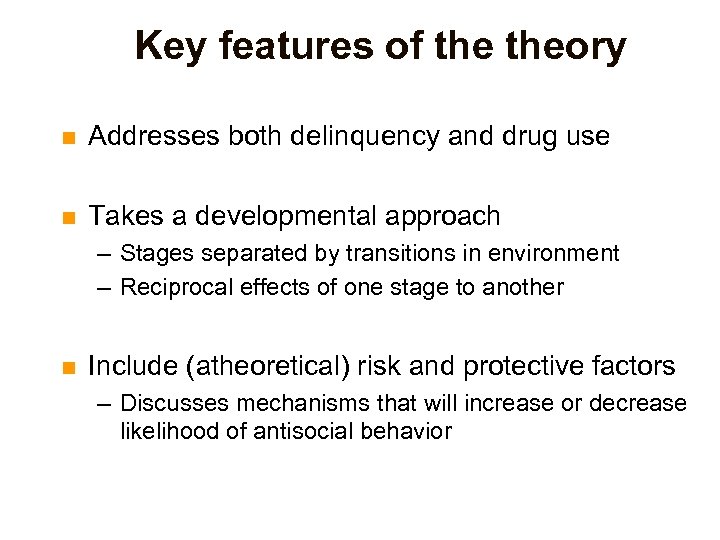 Key features of the theory

Addresses both delinquency and drug use

Takes a developmental approach
– Stages separated by transitions in environment
– Reciprocal effects of one stage to another

Include (atheoretical) risk and protective factors
– Discusses mechanisms that will increase or decrease likelihood of antisocial behavior